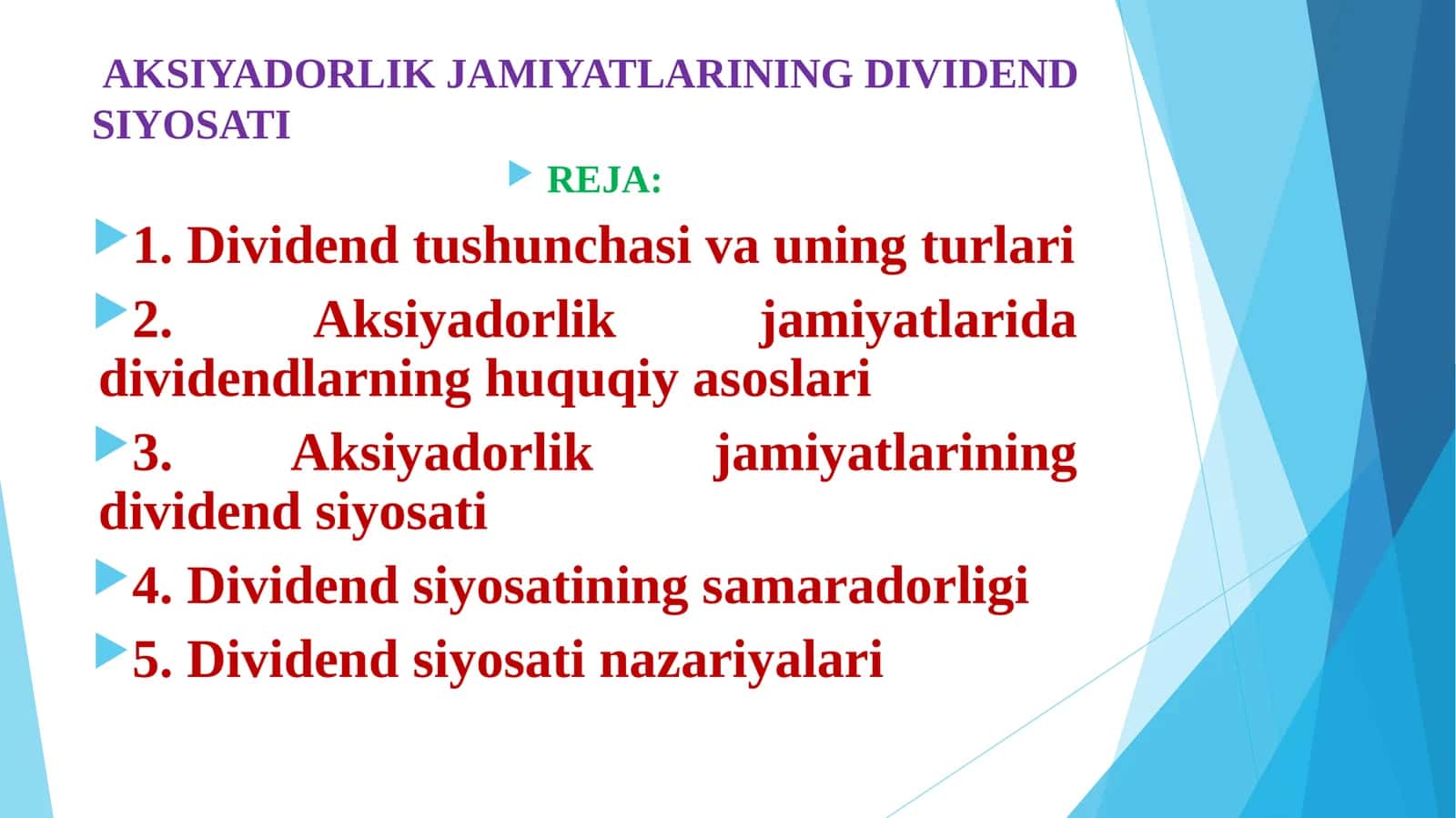 AKSIYADORLIK JAMIYATLARINING DIVIDEND SIYOSATI

REJA:

1. Dividend tushunchasi va uning turlari

2. Aksiyadorlik jamiyatlarida dividendlarning huquqiy asoslari

3. Aksiyadorlik jamiyatlarining dividend siyosati

4. Dividend siyosatining samaradorligi

5. Dividend siyosati nazariyalari